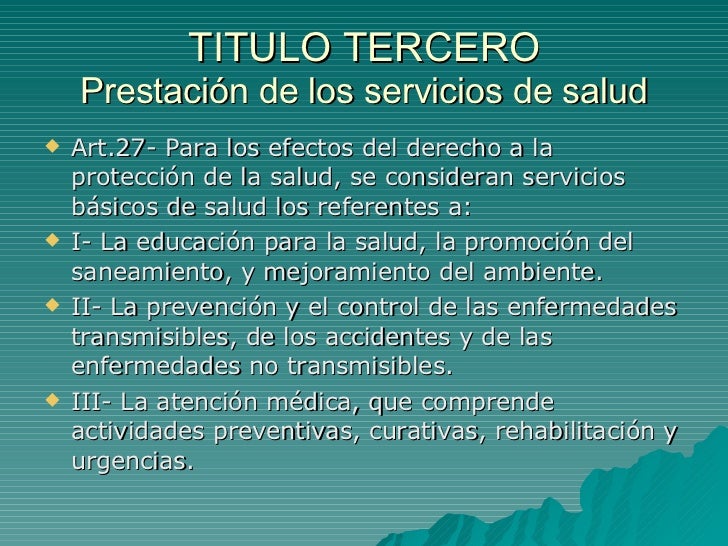 TITULO TERCERO
Prestación de los servicios de salud

Art.27- Para los efectos del derecho a la protección de la salud, se consideran servicios básicos de salud los referentes a:

I- La educación para la salud, la promoción del saneamiento, y mejoramiento del ambiente.

II- La prevención y el control de las enfermedades transmisibles, de los accidentes y de las enfermedades no transmisibles.

III- La atención médica, que comprende actividades preventivas, curativas, rehabilitación y urgencias.